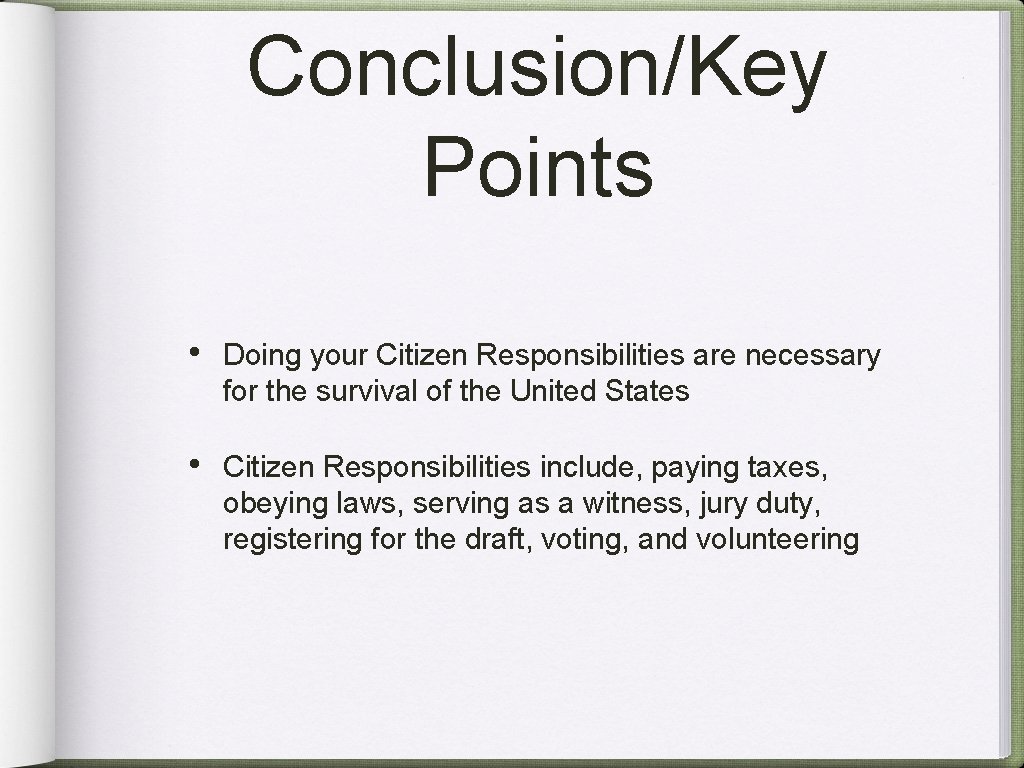 Conclusion/Key Points

• Doing your Citizen Responsibilities are necessary for the survival of the United States

• Citizen Responsibilities include, paying taxes, obeying laws, serving as a witness, jury duty, registering for the draft, voting, and volunteering